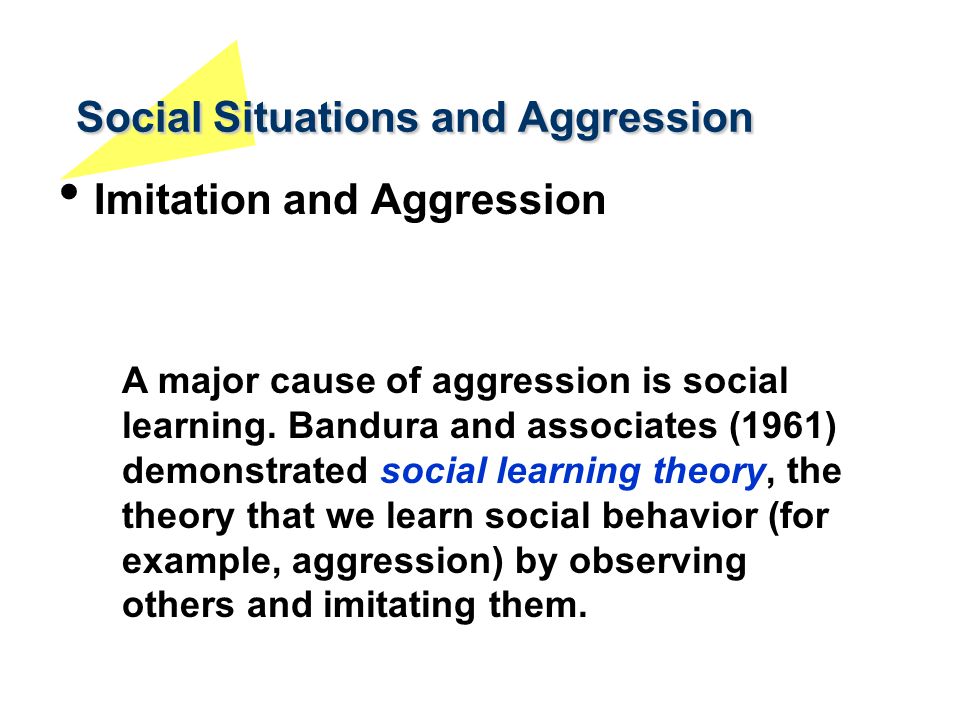 Social Situations and Aggression

• Imitation and Aggression

A major cause of aggression is social learning. Bandura and associates (1961) demonstrated social learning theory, the theory that we learn social behavior (for example, aggression) by observing others and imitating them.